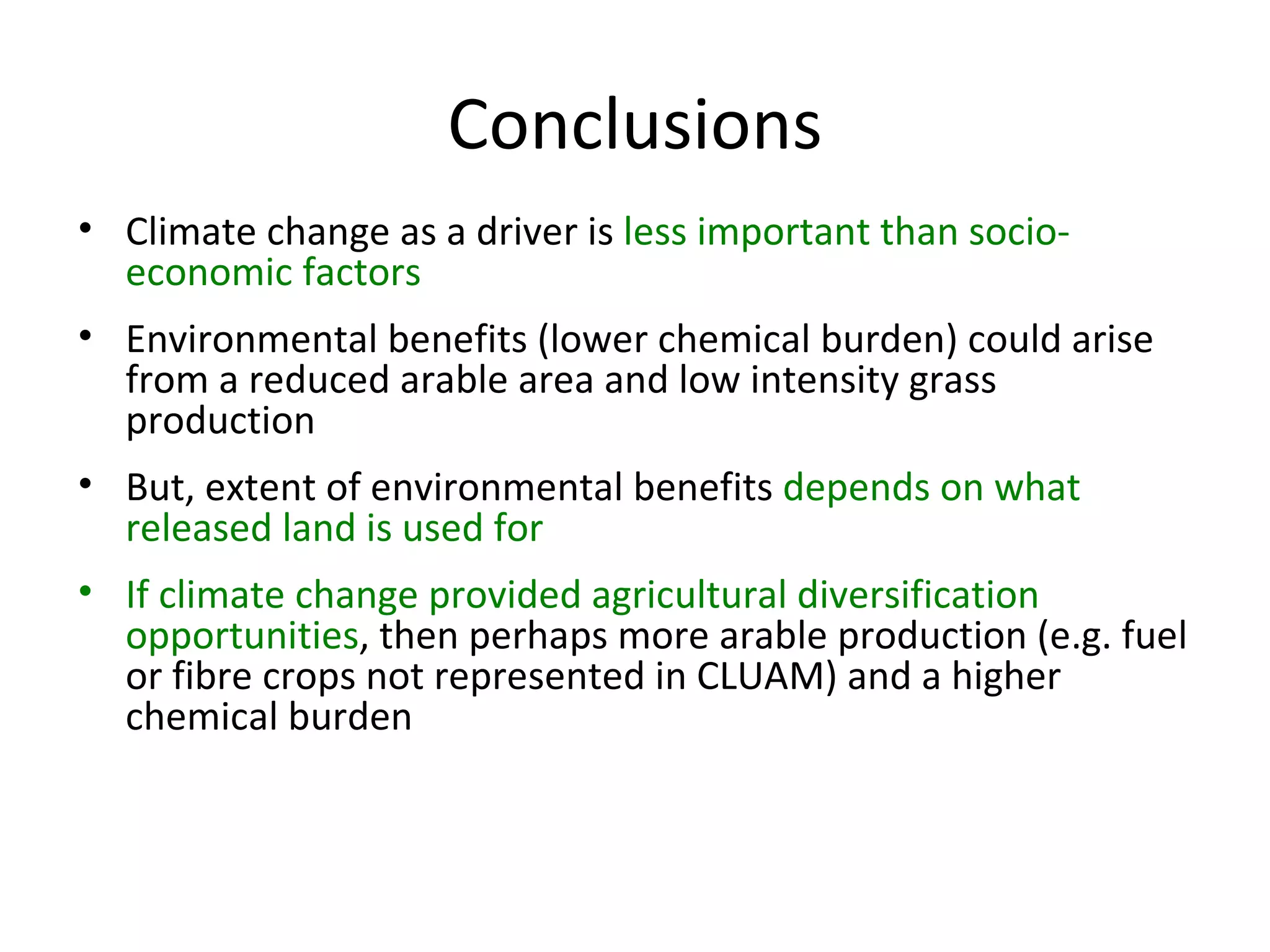 Conclusions

• Climate change as a driver is less important than socio-economic factors

• Environmental benefits (lower chemical burden) could arise from a reduced arable area and low intensity grass production

• But, extent of environmental benefits depends on what released land is used for

• If climate change provided agricultural diversification opportunities, then perhaps more arable production (e.g. fuel or fibre crops not represented in CLUAM) and a higher chemical burden